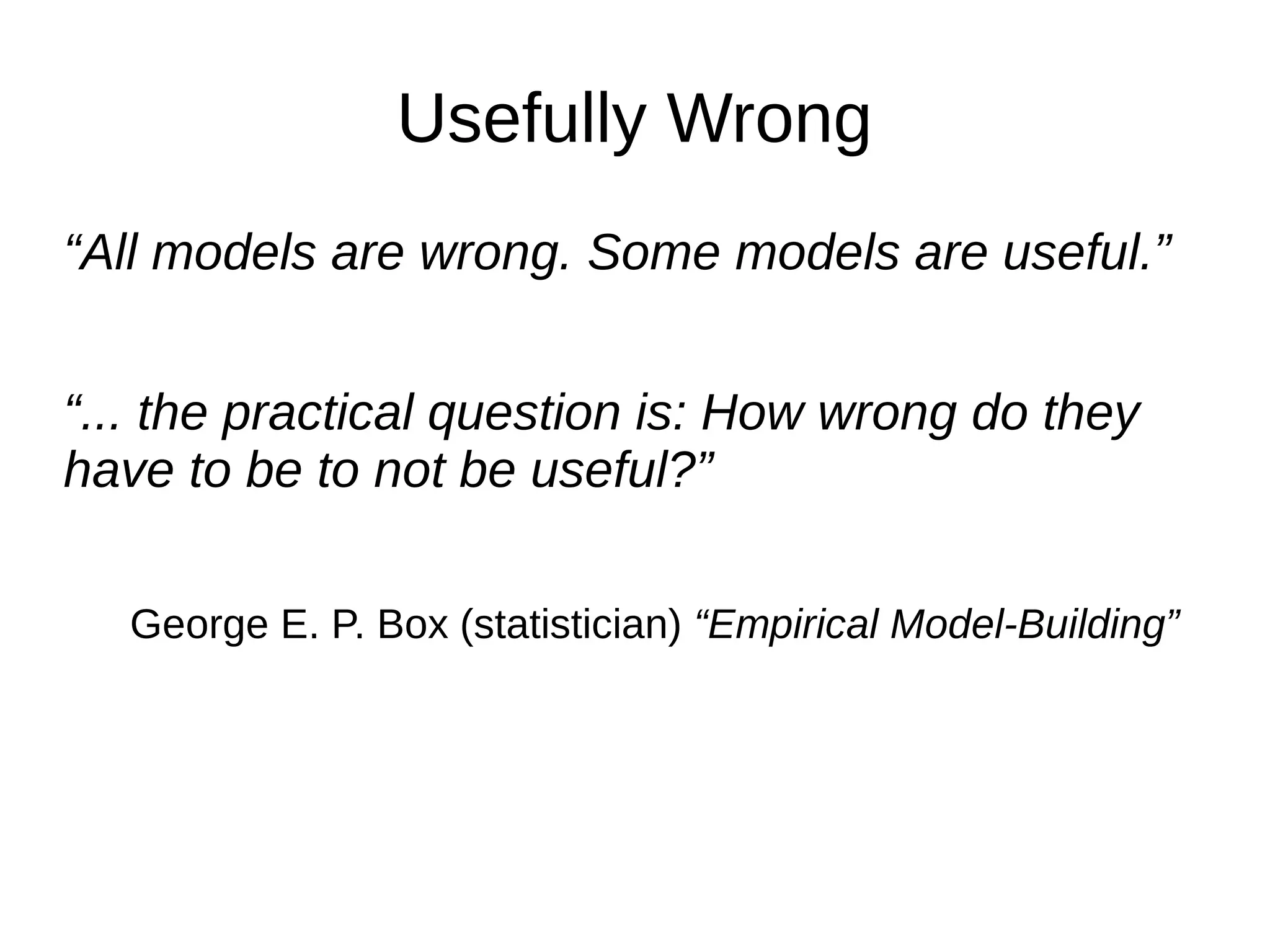 Usefully Wrong

“All models are wrong. Some models are useful.”

“... the practical question is: How wrong do they have to be to not be useful?”

George E. P. Box (statistician) “Empirical Model-Building”